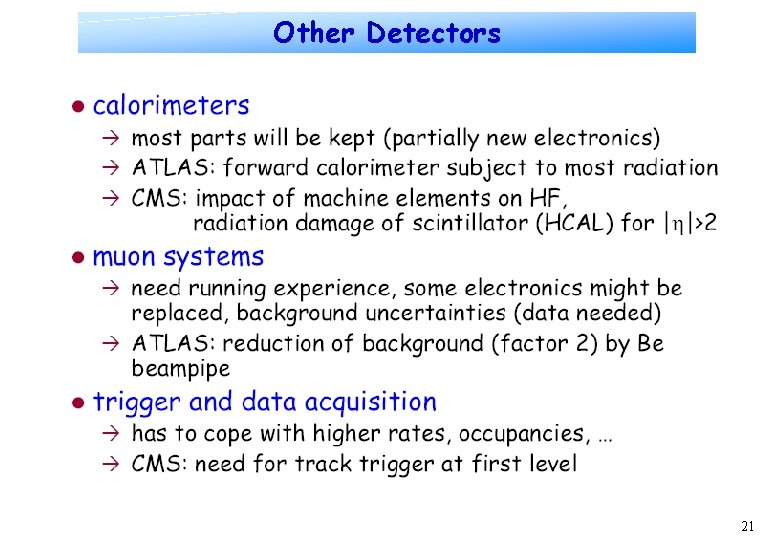 Other Detectors

● calorimeters

→ most parts will be kept (partially new electronics)

→ ATLAS: forward calorimeter subject to most radiation

→ CMS: impact of machine elements on HF, radiation damage of scintillator (HCAL) for $|\eta|>2$

● muon systems

→ need running experience, some electronics might be replaced, background uncertainties (data needed)

→ ATLAS: reduction of background (factor 2) by Be beampipe

● trigger and data acquisition

→ has to cope with higher rates, occupancies, ...

→ CMS: need for track trigger at first level

21